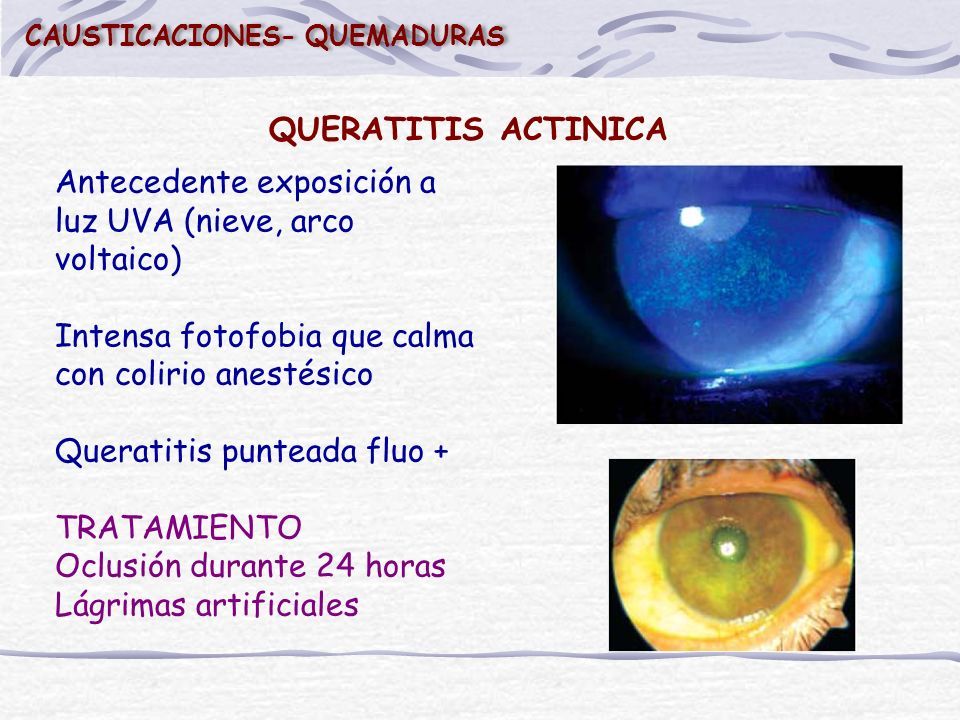 CAUSTICACIONES- QUEMADURAS

QUERATITIS ACTINICA

Antecedente exposición a luz UVA (nieve, arco voltaico)

Intensa fotofobia que calma con colirio anestésico

Queratitis punteada fluo +

TRATAMIENTO
Oclusión durante 24 horas
Lágrimas artificiales